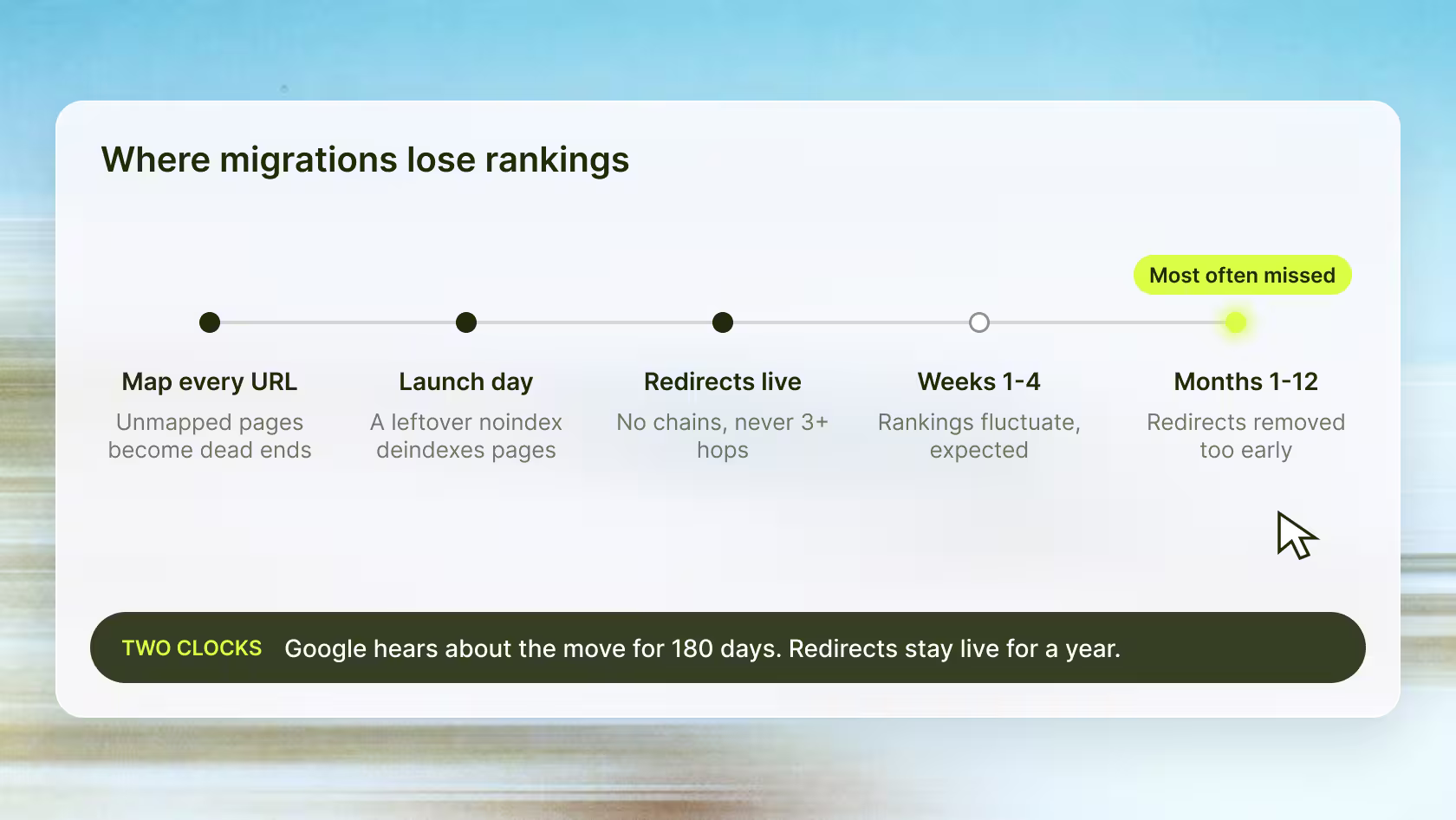 Where migrations lose rankings

Most often missed

Map every URL
Unmapped pages become dead ends

Launch day
A leftover noindex deindexes pages

Redirects live
No chains, never 3+ hops

Weeks 1-4
Rankings fluctuate, expected

Months 1-12
Redirects removed too early

TWO CLOCKS Google hears about the move for 180 days. Redirects stay live for a year.